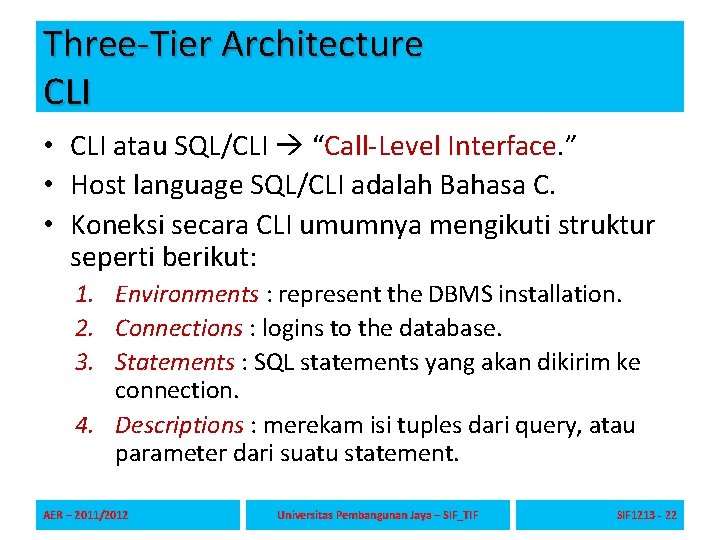 Three-Tier Architecture
CLI

• CLI atau SQL/CLI → "Call-Level Interface."
• Host language SQL/CLI adalah Bahasa C.
• Koneksi secara CLI umumnya mengikuti struktur seperti berikut:
1. Environments : represent the DBMS installation.
2. Connections : logins to the database.
3. Statements : SQL statements yang akan dikirim ke connection.
4. Descriptions : merekam isi tuples dari query, atau parameter dari suatu statement.

AER – 2011/2012
Universitas Pembangunan Jaya – SIF_TIF
SIF1213 - 22